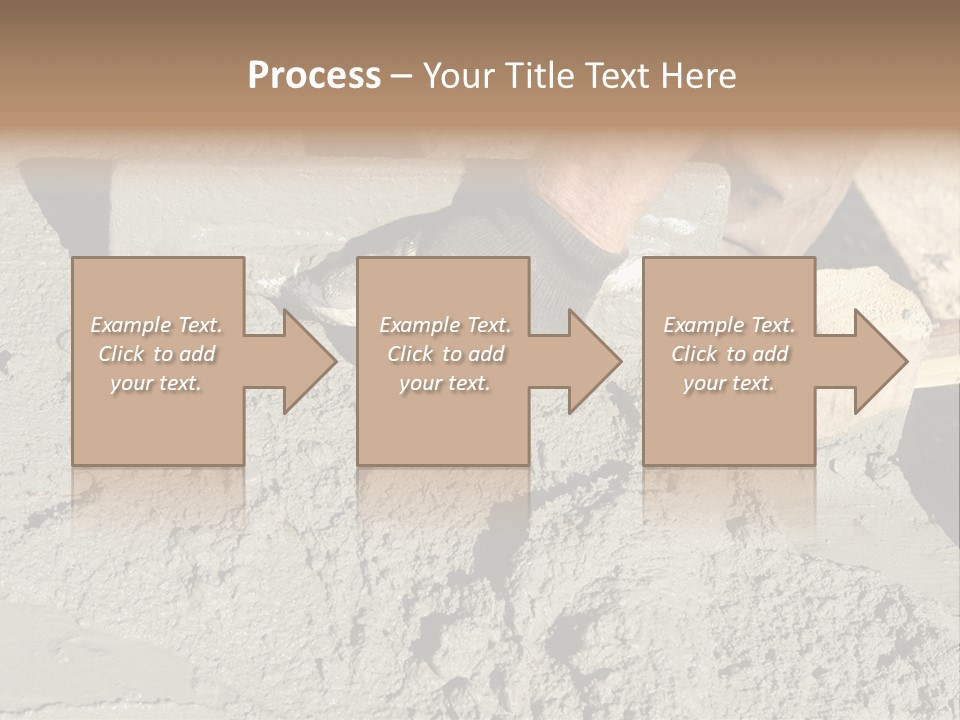 Process – Your Title Text Here

Example Text. Click to add your text.

Example Text. Click to add your text.

Example Text. Click to add your text.